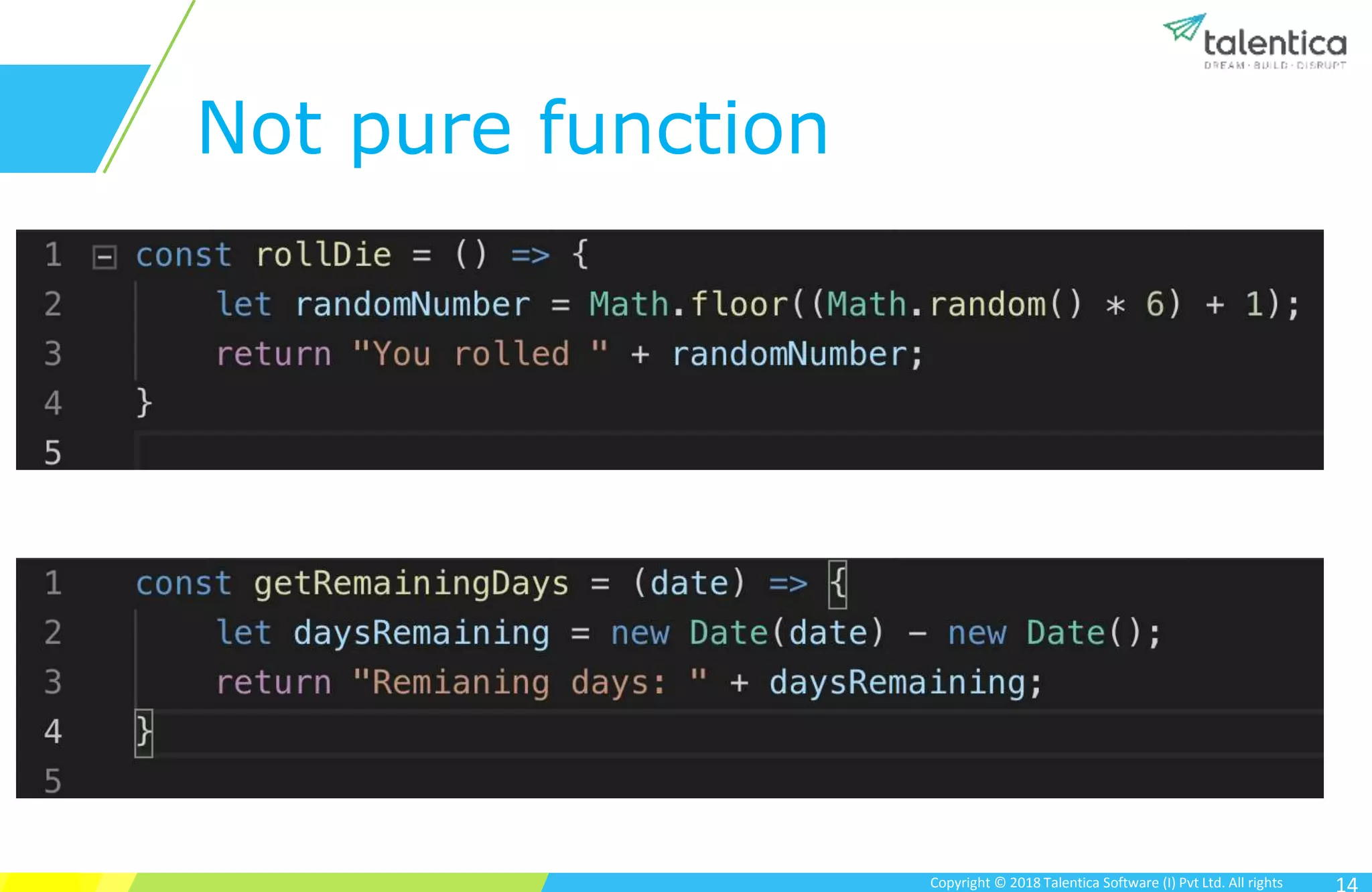 talentica
DREAM · BUILD · DISRUPT

Not pure function

1 const rollDie = () => {
2 let randomNumber = Math.floor((Math.random() * 6) + 1);
3 return "You rolled " + randomNumber;
4 }
5

1 const getRemainingDays = (date) => {
2 let daysRemaining = new Date(date) - new Date();
3 return "Remianing days: " + daysRemaining;
4 }
5

Copyright © 2018 Talentica Software (I) Pvt Ltd. All rights
14